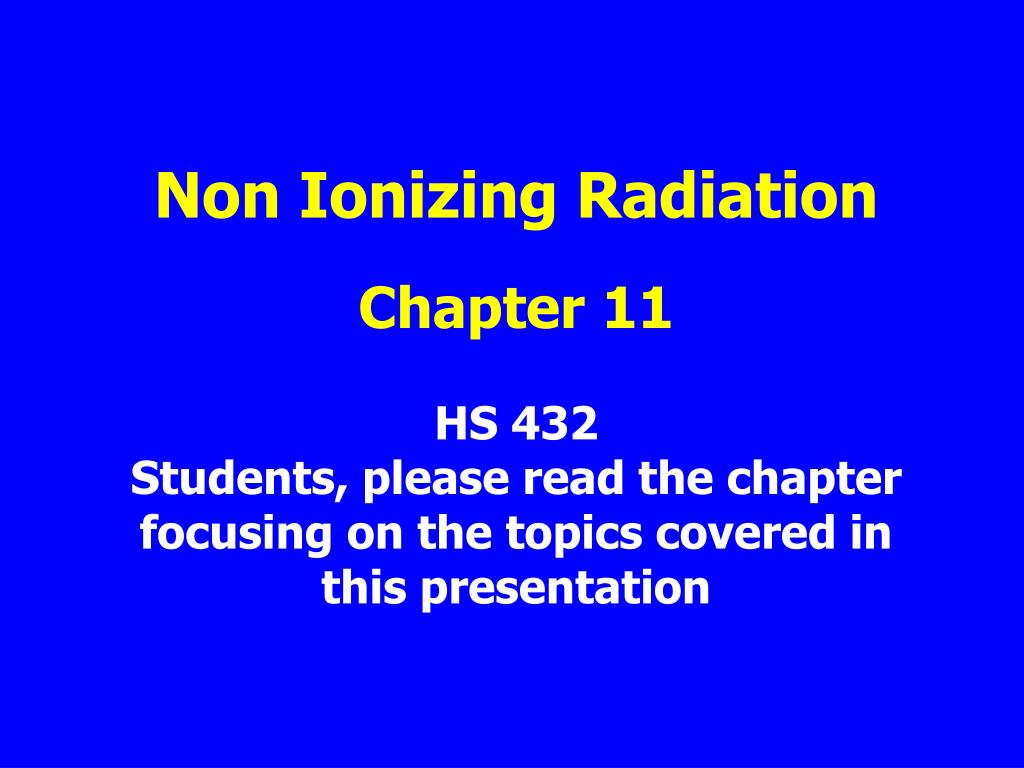 Non Ionizing Radiation

Chapter 11

HS 432
Students, please read the chapter focusing on the topics covered in this presentation